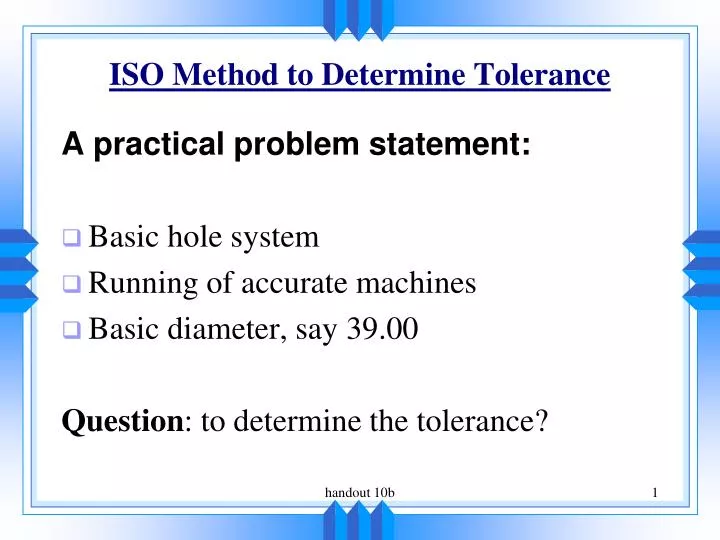 ISO Method to Determine Tolerance

A practical problem statement:

❑ Basic hole system
❑ Running of accurate machines
❑ Basic diameter, say 39.00

Question: to determine the tolerance?

handout 10b

1